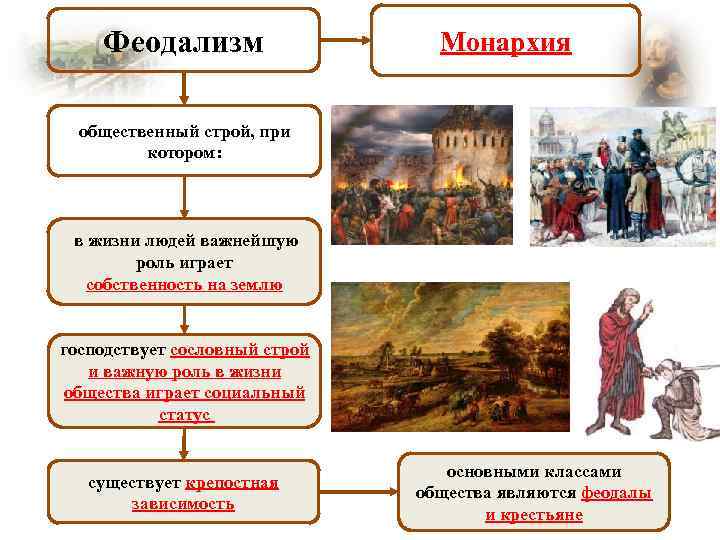 Феодализм

Монархия

общественный строй, при котором:

в жизни людей важнейшую роль играет собственность на землю

господствует сословный строй и важную роль в жизни общества играет социальный статус

существует крепостная зависимость

основными классами общества являются феодалы и крестьяне